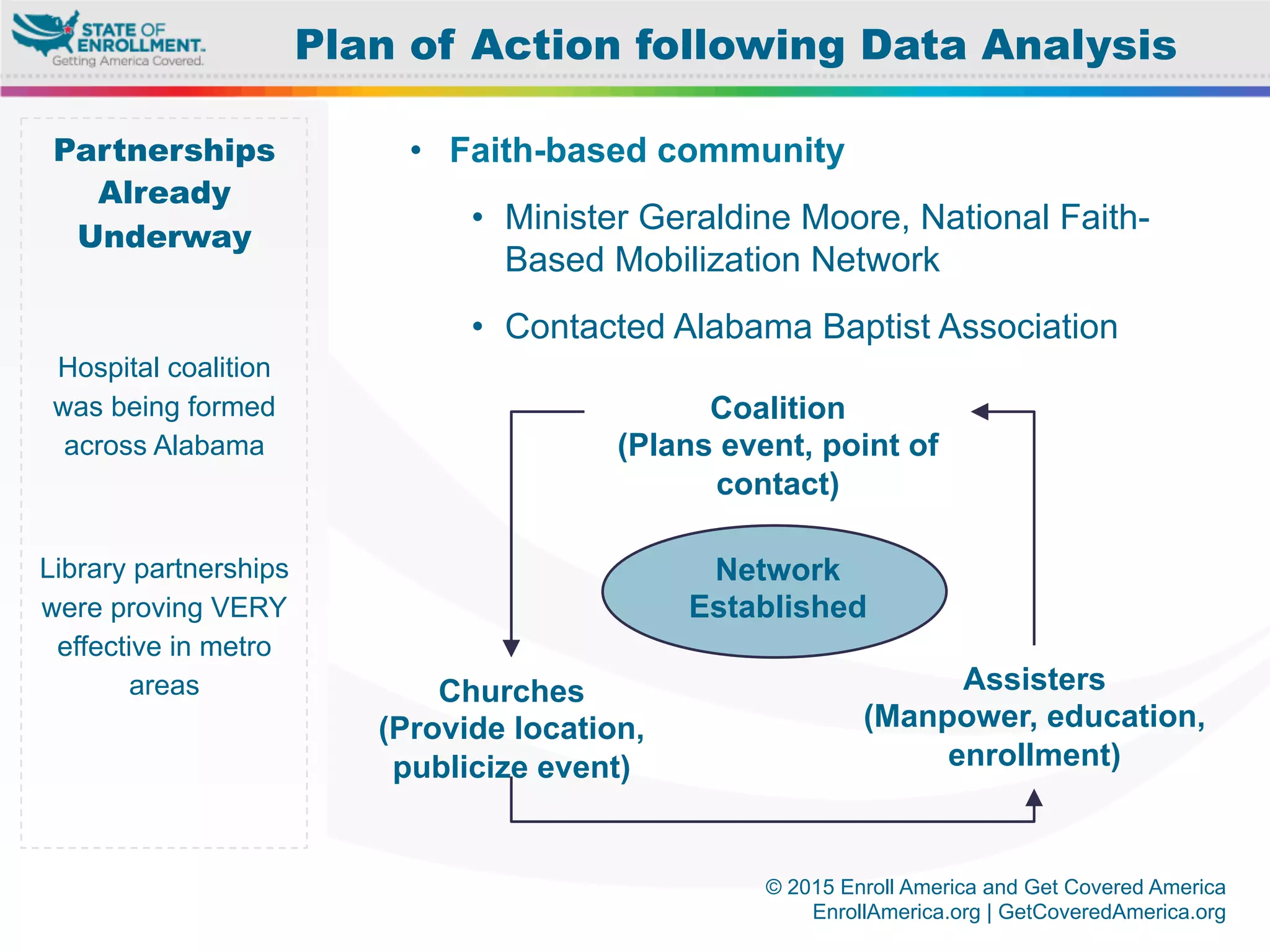 STATE OF ENROLLMENT.
Getting America Covered.

Plan of Action following Data Analysis

Partnerships Already Underway

Hospital coalition was being formed across Alabama

Library partnerships were proving VERY effective in metro areas

• Faith-based community

• Minister Geraldine Moore, National Faith-Based Mobilization Network

• Contacted Alabama Baptist Association

Coalition
(Plans event, point of contact)

Network Established

Churches
(Provide location, publicize event)

Assisters
(Manpower, education, enrollment)

© 2015 Enroll America and Get Covered America
EnrollAmerica.org | GetCoveredAmerica.org